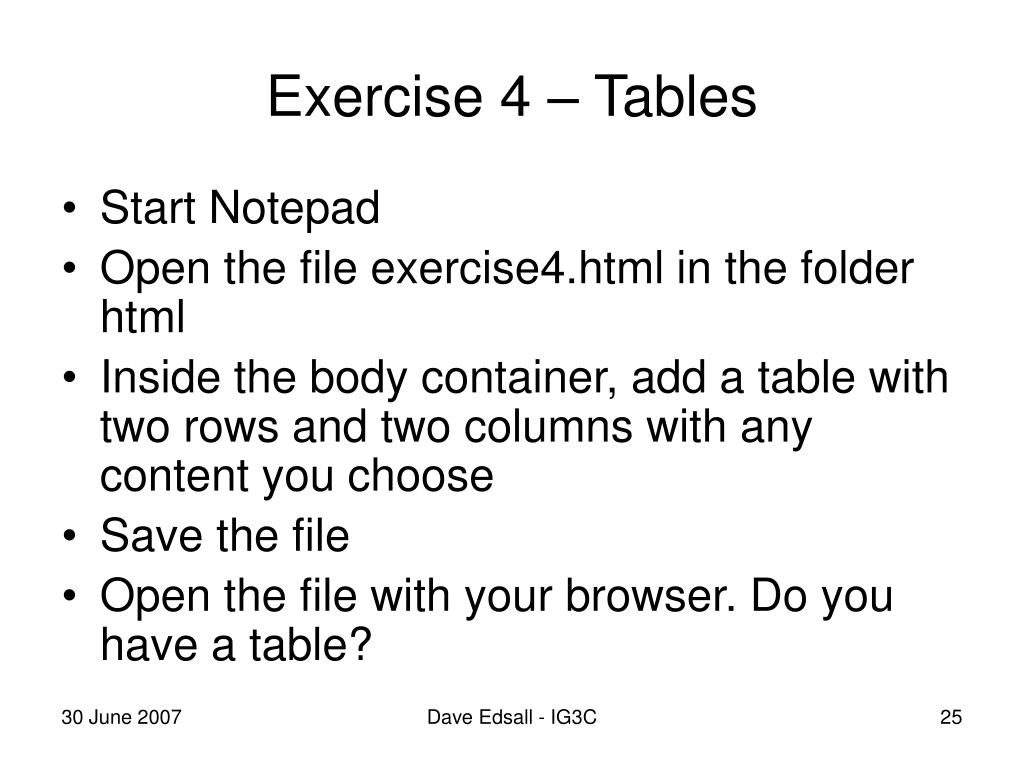 Exercise 4 – Tables

• Start Notepad
• Open the file exercise4.html in the folder html
• Inside the body container, add a table with two rows and two columns with any content you choose
• Save the file
• Open the file with your browser. Do you have a table?

30 June 2007

Dave Edsall - IG3C

25